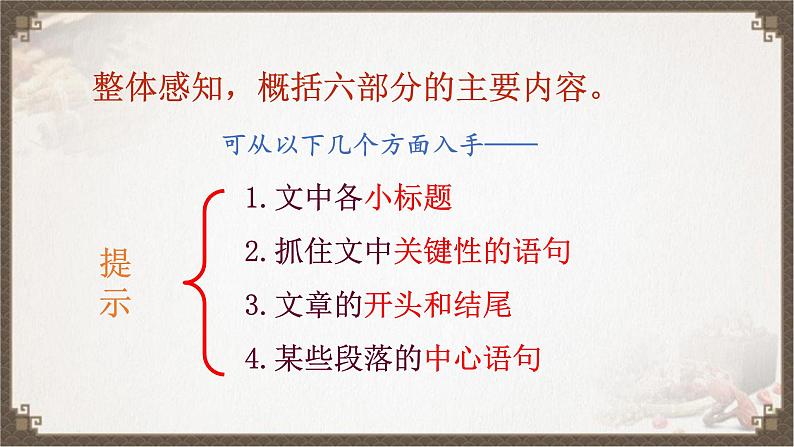 整体感知，概括六部分的主要内容。

可从以下几个方面入手——

提示

1. 文中各小标题
2. 抓住文中关键性的语句
3. 文章的开头和结尾
4. 某些段落的中心语句